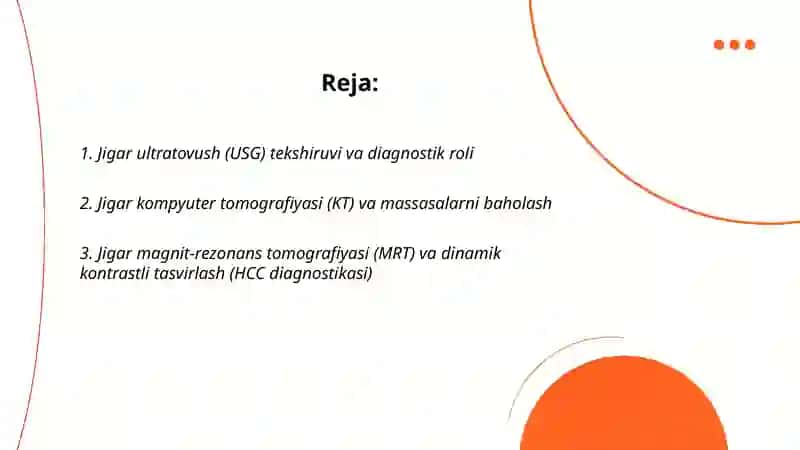 Reja:

1. Jigar ultratovush (USG) tekshiruvi va diagnostik roli

2. Jigar kompyuter tomografiyasi (KT) va massasalarni baholash

3. Jigar magnit-rezonans tomografiyasi (MRT) va dinamik kontrastli tasvirlash (HCC diagnostikasi)